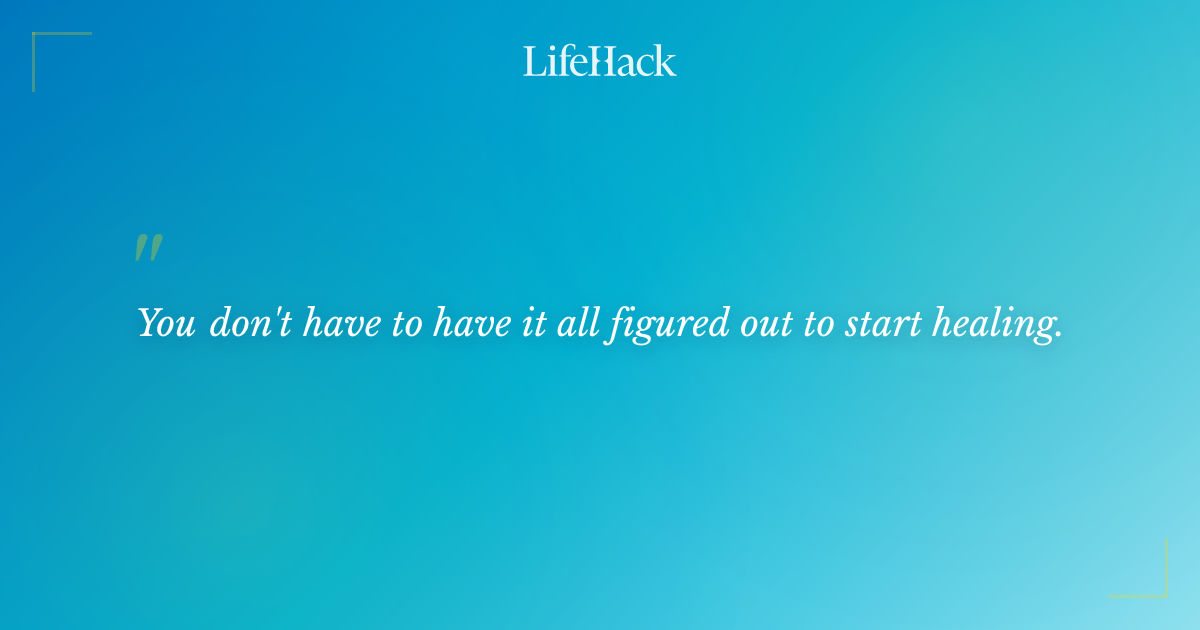 LifeHack

"

You don't have to have it all figured out to start healing.